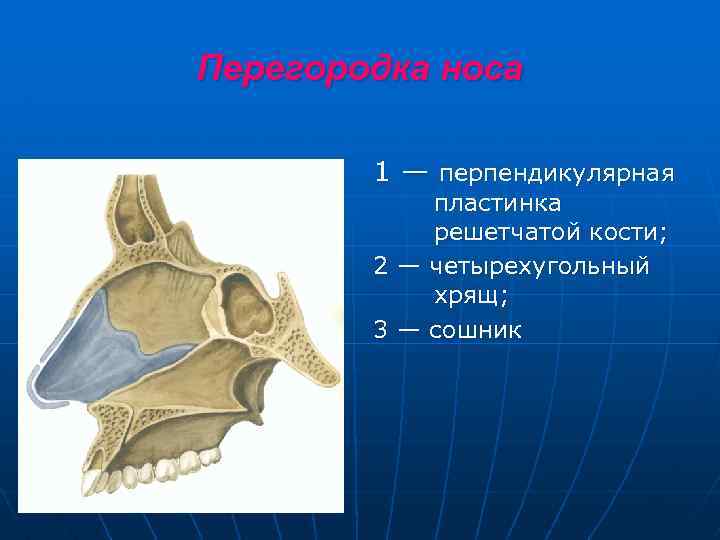 Перегородка носа

1 — перпендикулярная пластинка решетчатой кости;

2 — четырехугольный хрящ;

3 — сошник